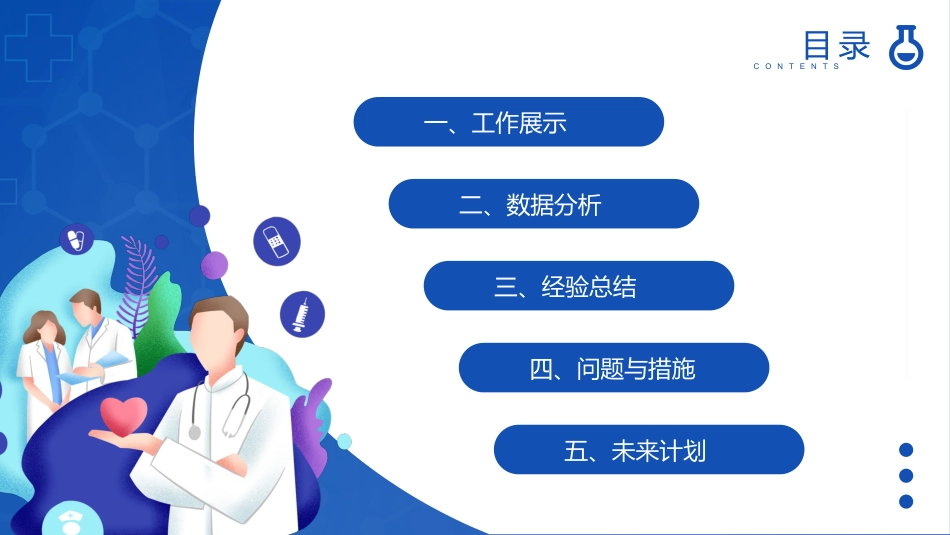 目录
CONTENTS

一、工作展示

二、数据分析

三、经验总结

四、问题与措施

五、未来计划